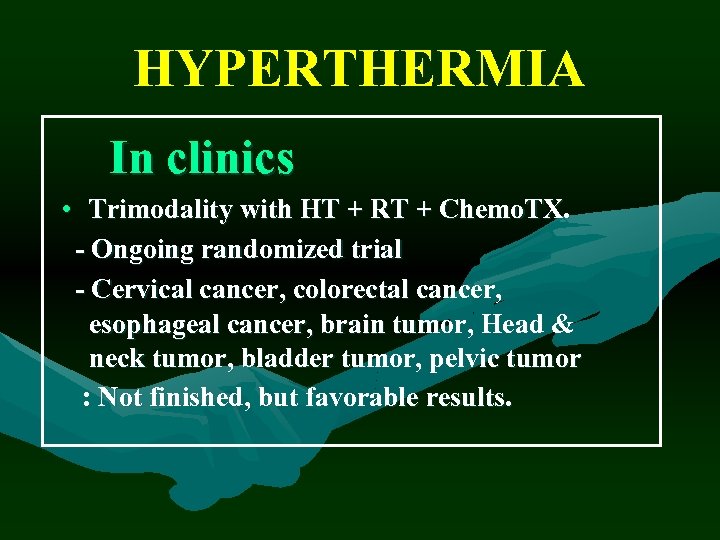 HYPERTHERMIA

In clinics

• Trimodality with HT + RT + ChemoTX.

- Ongoing randomized trial

- Cervical cancer, colorectal cancer, esophageal cancer, brain tumor, Head & neck tumor, bladder tumor, pelvic tumor

: Not finished, but favorable results.